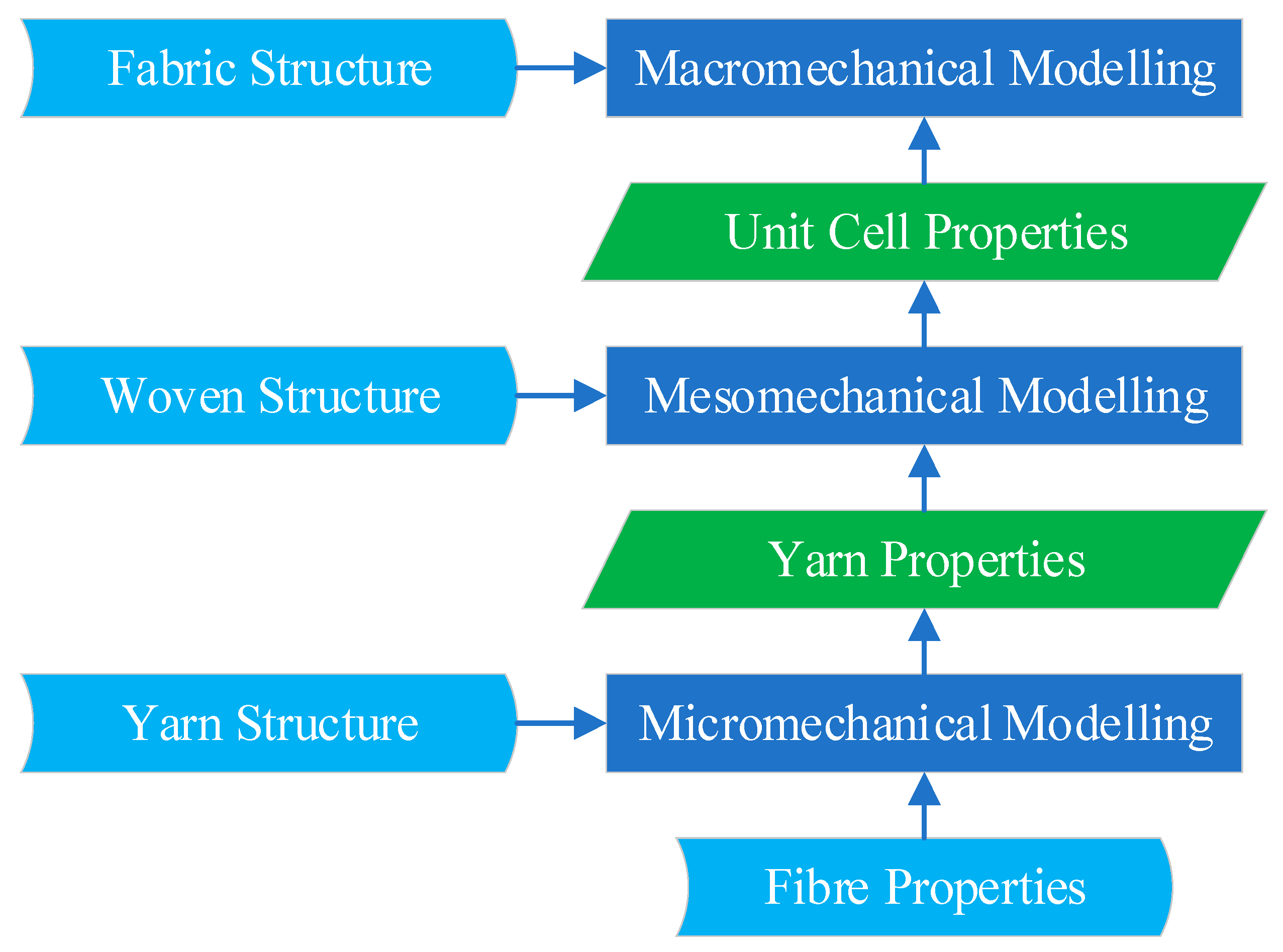 Fabric Structure

Macromechanical Modelling

Unit Cell Properties

Woven Structure

Mesomechanical Modelling

Yarn Properties

Yarn Structure

Micromechanical Modelling

Fibre Properties